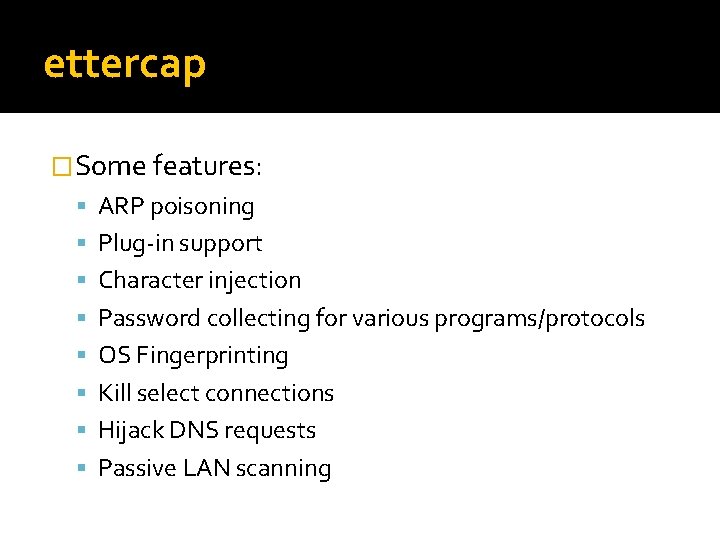 ettercap

Some features:

- ARP poisoning
- Plug-in support
- Character injection
- Password collecting for various programs/protocols
- OS Fingerprinting
- Kill select connections
- Hijack DNS requests
- Passive LAN scanning